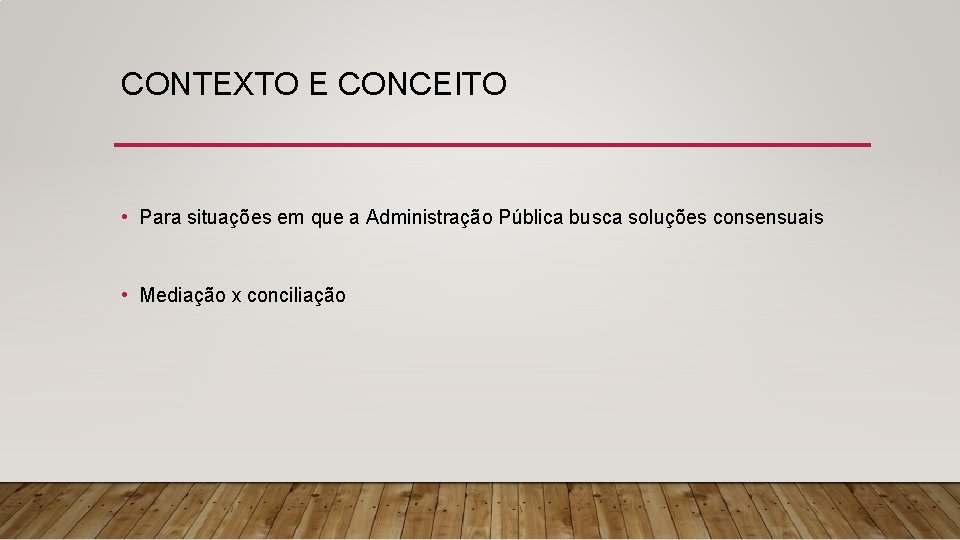 CONTEXTO E CONCEITO

• Para situações em que a Administração Pública busca soluções consensuais

• Mediação x conciliação